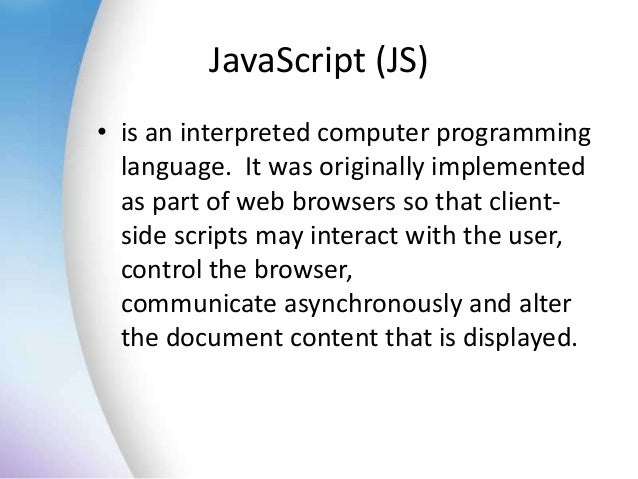 JavaScript (JS)

• is an interpreted computer programming language. It was originally implemented as part of web browsers so that client-side scripts may interact with the user, control the browser, communicate asynchronously and alter the document content that is displayed.